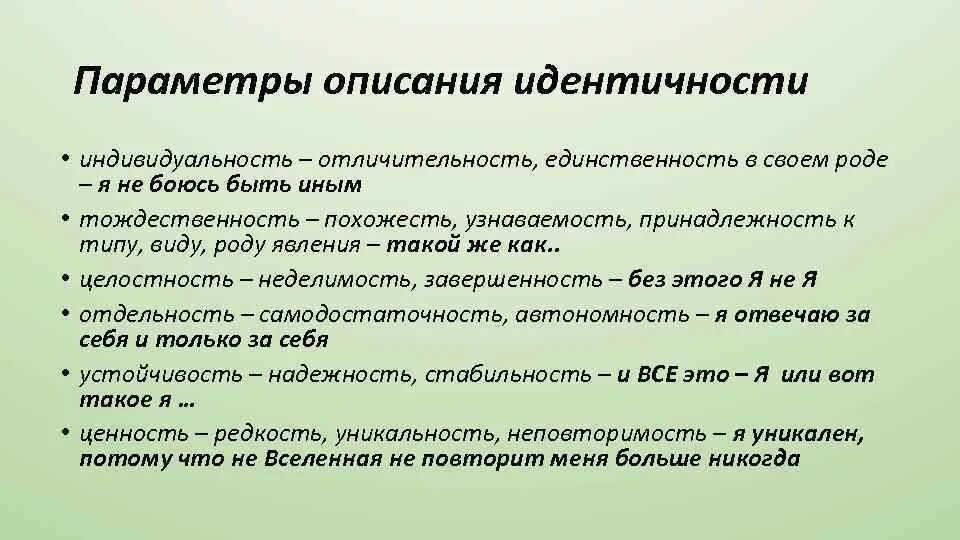 Параметры описания идентичности

• индивидуальность – отличительность, единственность в своем роде – я не боюсь быть иным
• тождественность – похожесть, узнаваемость, принадлежность к типу, виду, роду явления – такой же как..
• целостность – неделимость, завершенность – без этого Я не Я
• отдельность – самодостаточность, автономность – я отвечаю за себя и только за себя
• устойчивость – надежность, стабильность – и ВСЕ это – Я или вот такое я …
• ценность – редкость, уникальность, неповторимость – я уникален, потому что не Вселенная не повторит меня больше никогда